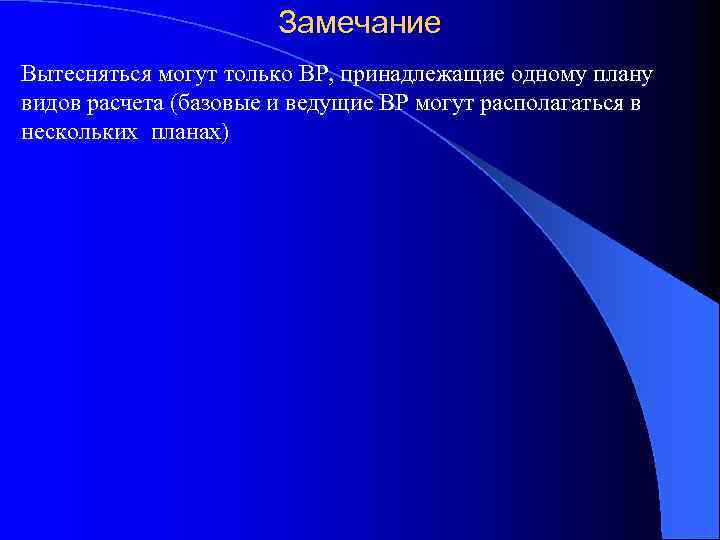 Замечание

Вытесняться могут только ВР, принадлежащие одному плану видов расчета (базовые и ведущие ВР могут располагаться в нескольких планах)